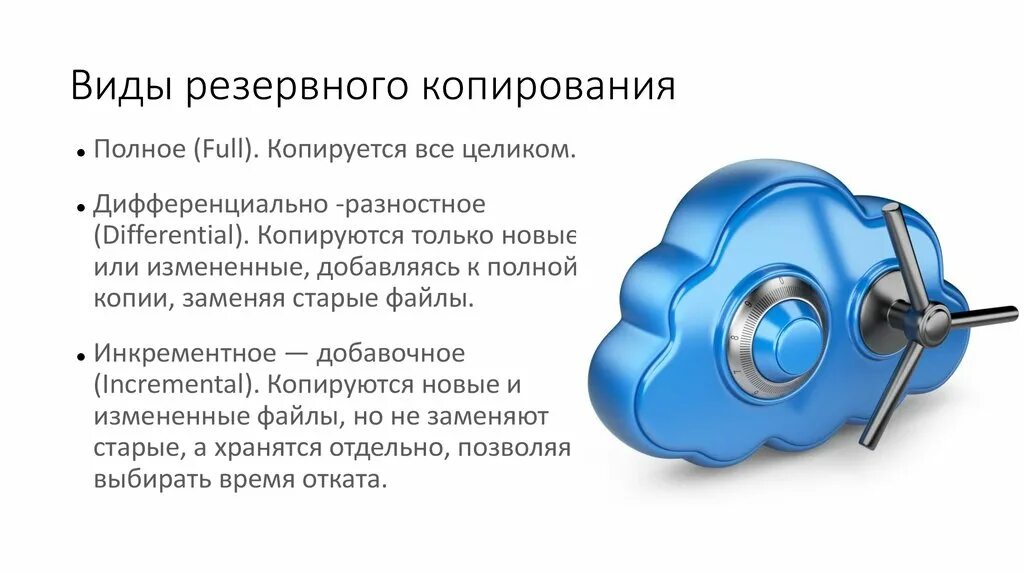 Виды резервного копирования

• Полное (Full). Копируется все целиком.

• Дифференциально -разностное (Differential). Копируются только новые или измененные, добавляясь к полной копии, заменяя старые файлы.

• Инкрементное — добавочное (Incremental). Копируются новые и измененные файлы, но не заменяют старые, а хранятся отдельно, позволяя выбирать время отката.